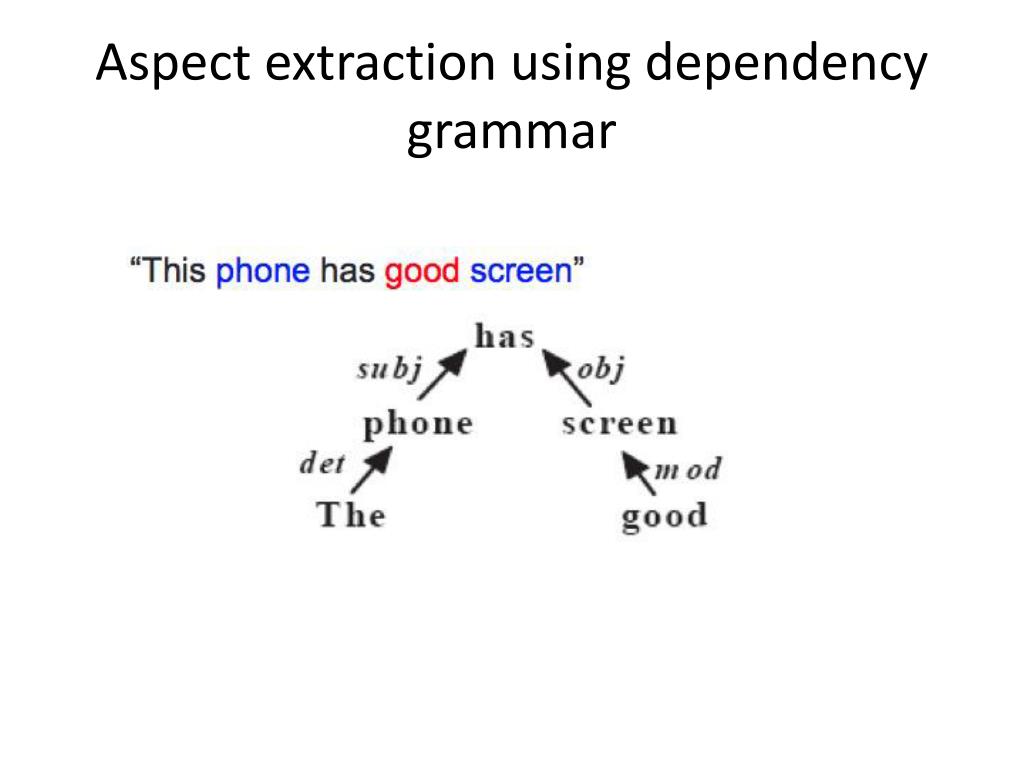 Aspect extraction using dependency grammar

"This phone has good screen"

has
subj
obj
phone
screen
det
mod
The
good